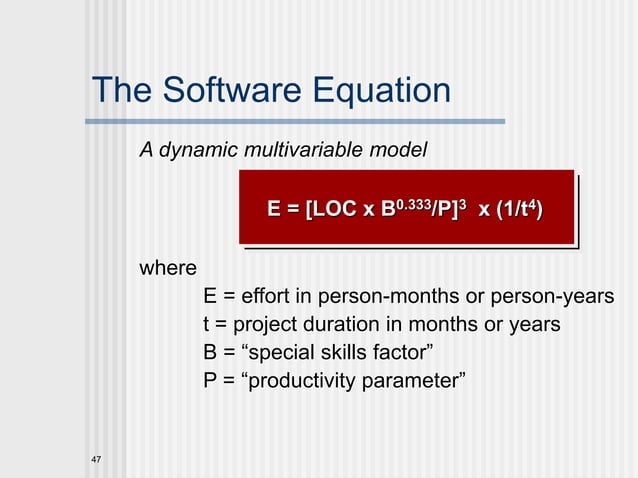 The Software Equation

A dynamic multivariable model

$E = [LOC \times B^{0.333}/P]^3 \times (1/t^4)$

where

E = effort in person-months or person-years

t = project duration in months or years

B = “special skills factor”

P = “productivity parameter”

47